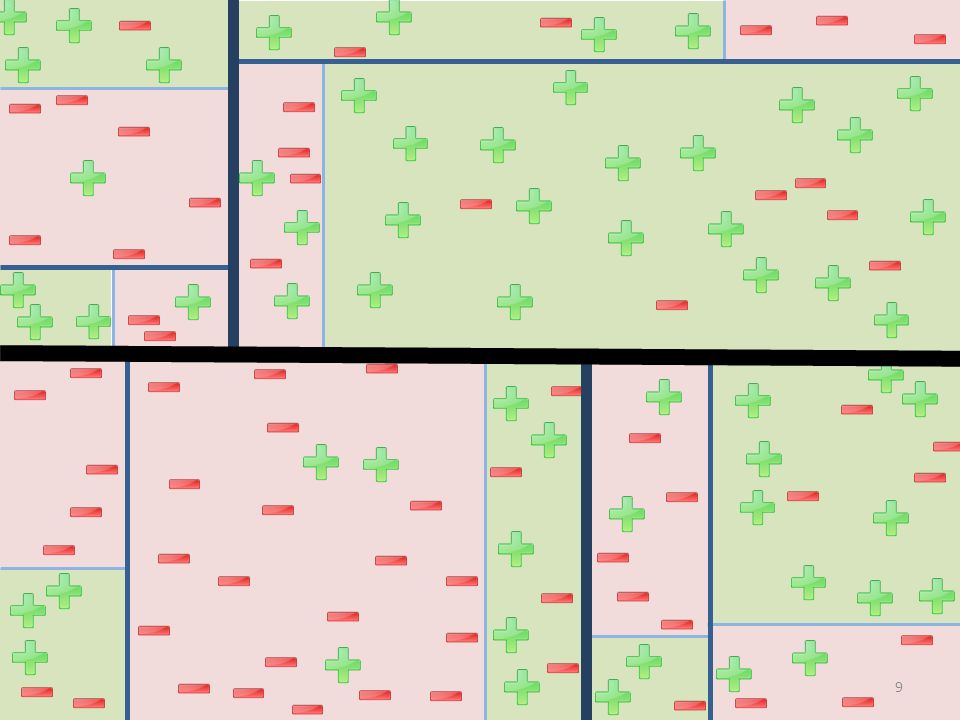 9